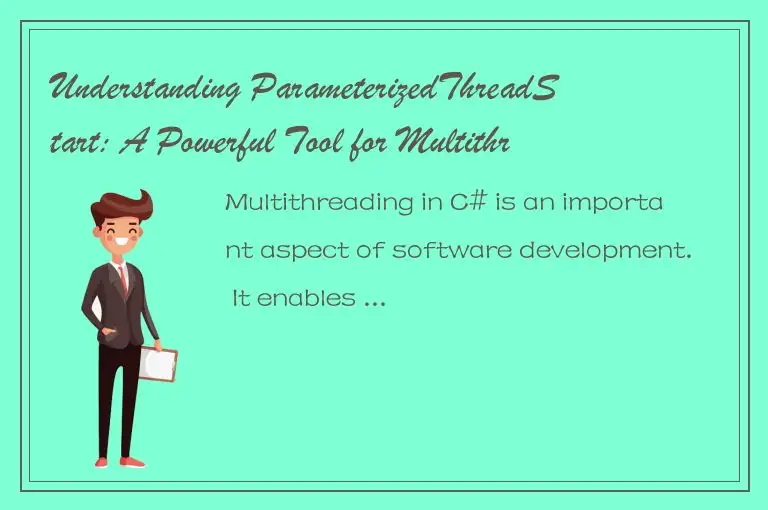 Understanding ParameterizedThreadStart: A Powerful Tool for Multithr

Multithreading in C# is an important aspect of software development. It enables ...